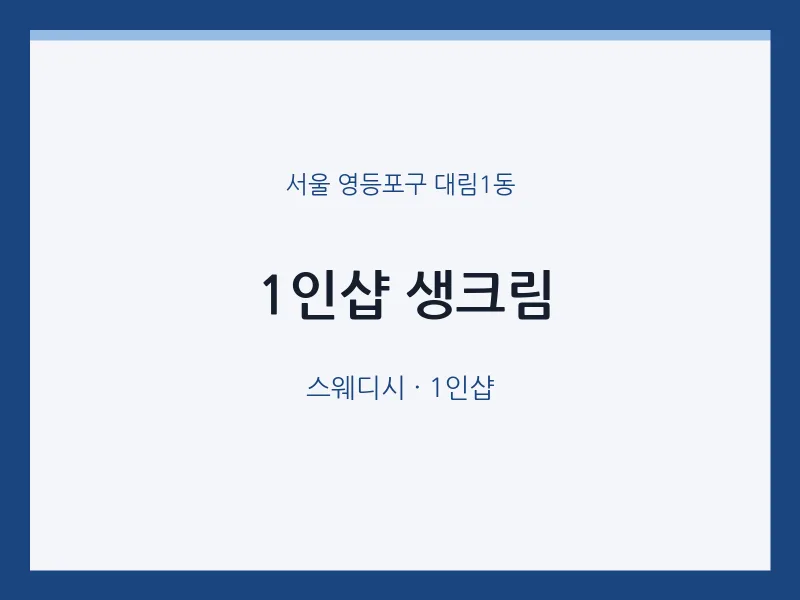 서울 영등포구 대림1동

1인샵 생크림

스웨디시 · 1인샵